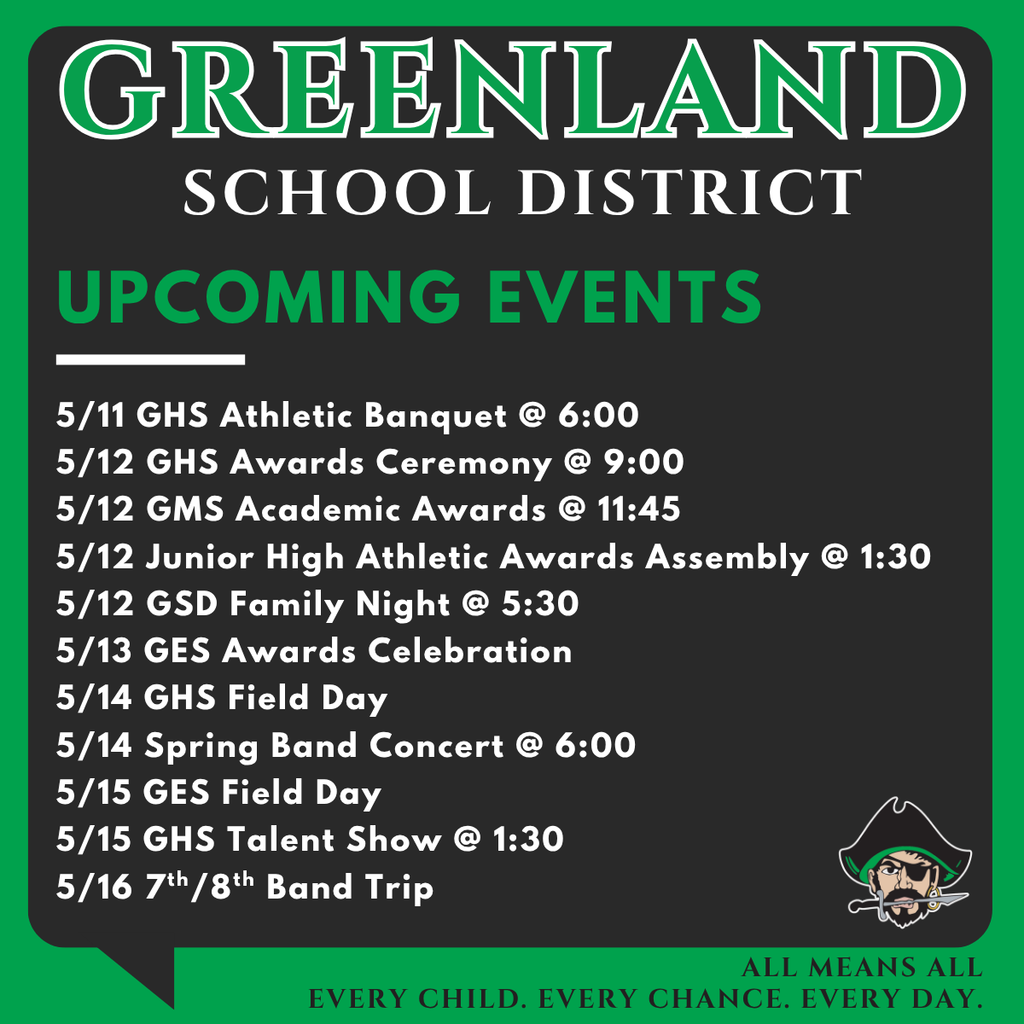 GREENLAND
SCHOOL DISTRICT

UPCOMING EVENTS

5/11 GHS Athletic Banquet @ 6:00
5/12 GHS Awards Ceremony @ 9:00
5/12 GMS Academic Awards @ 11:45
5/12 Junior High Athletic Awards Assembly @ 1:30
5/12 GSD Family Night @ 5:30
5/13 GES Awards Celebration
5/14 GHS Field Day
5/14 Spring Band Concert @ 6:00
5/15 GES Field Day
5/15 GHS Talent Show @ 1:30
5/16 7$^{th}$/8$^{th}$ Band Trip

ALL MEANS ALL
EVERY CHILD. EVERY CHANCE. EVERY DAY.